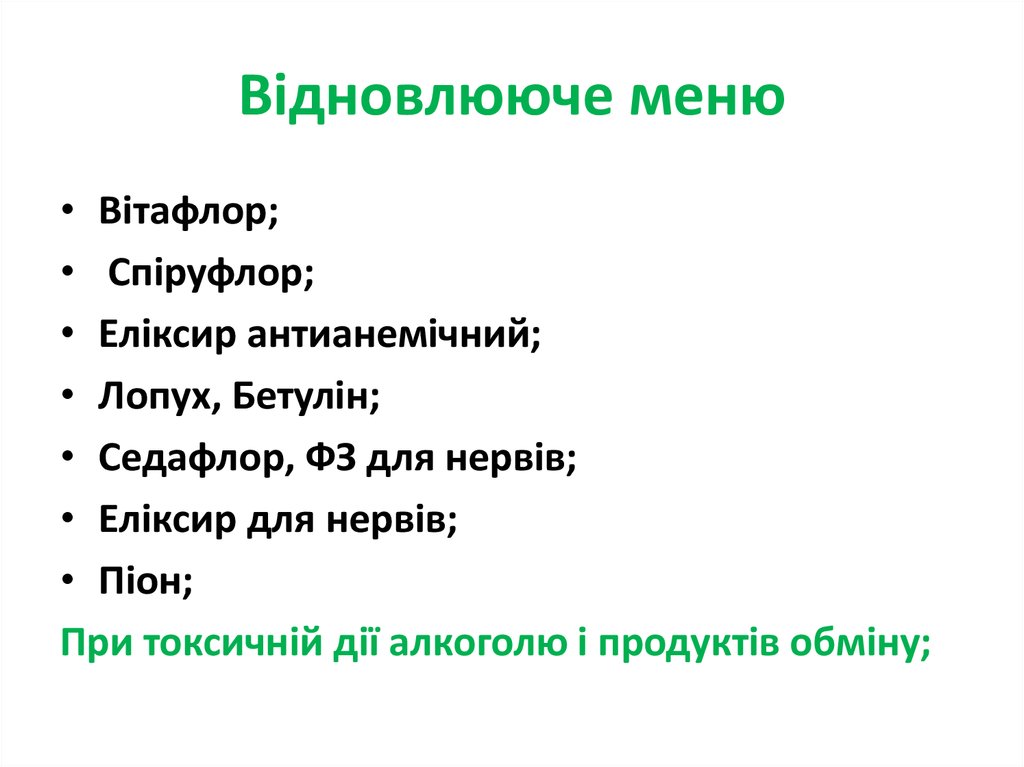 Відновлююче меню

• Вітафлор;
• Спіруфлор;
• Еліксир антианемічний;
• Лопух, Бетулін;
• Седафлор, ФЗ для нервів;
• Еліксир для нервів;
• Піон;

При токсичній дії алкоголю і продуктів обміну;